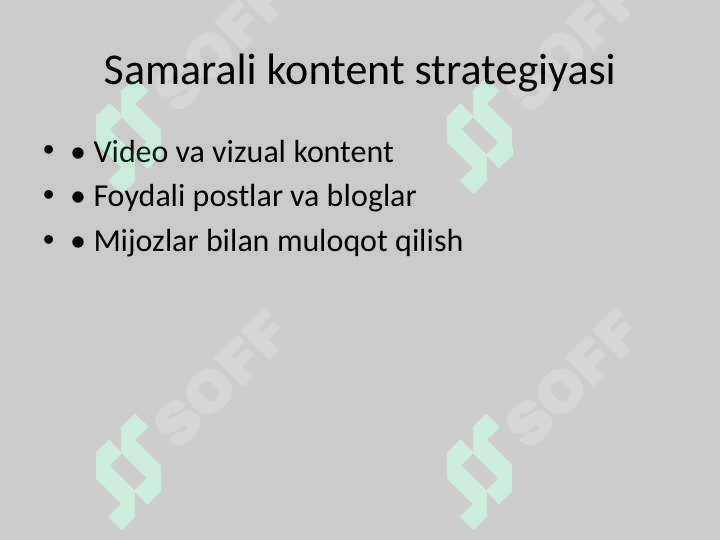 Samarali kontent strategiyasi

• • Video va vizual kontent
• • Foydali postlar va bloglar
• • Mijozlar bilan muloqot qilish

SOFF SOFF SOFF SOFF